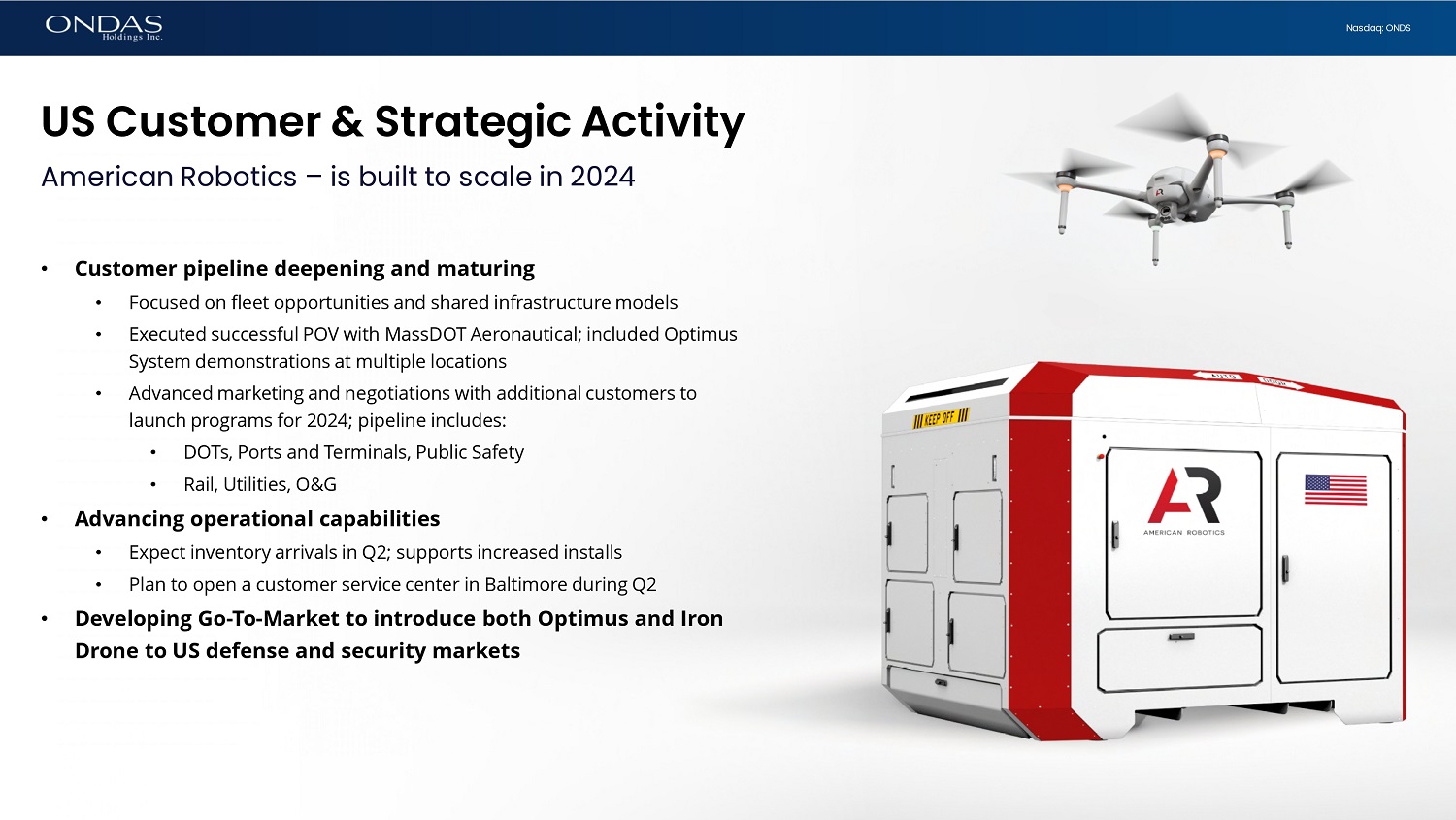 ONDAS Holdings Inc.

Nasdaq: ONDS

US Customer & Strategic Activity

American Robotics – is built to scale in 2024

• Customer pipeline deepening and maturing
  • Focused on fleet opportunities and shared infrastructure models
  • Executed successful POV with MassDOT Aeronautical; included Optimus System demonstrations at multiple locations
  • Advanced marketing and negotiations with additional customers to launch programs for 2024; pipeline includes:
    • DOTs, Ports and Terminals, Public Safety
    • Rail, Utilities, O&G
• Advancing operational capabilities
  • Expect inventory arrivals in Q2; supports increased installs
  • Plan to open a customer service center in Baltimore during Q2
• Developing Go-To-Market to introduce both Optimus and Iron Drone to US defense and security markets

KEEP OFF

AUTO

AR

AMERICAN ROBOTICS